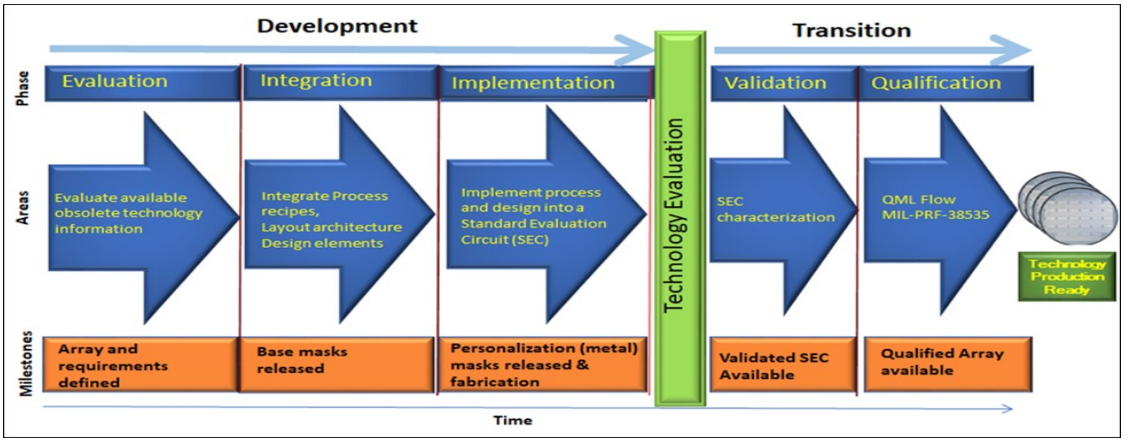 Development

Transition

Phase

Evaluation

Integration

Implementation

Technology Evaluation

Validation

Qualification

Areas

Evaluate available obsolete technology information

Integrate Process recipes, Layout architecture Design elements

Implement process and design into a Standard Evaluation Circuit (SEC)

SEC characterization

QML Flow MIL-PRF-38535

Technology Production Ready

Milestones

Array and requirements defined

Base masks released

Personalization (metal) masks released & fabrication

Validated SEC Available

Qualified Array available

Time